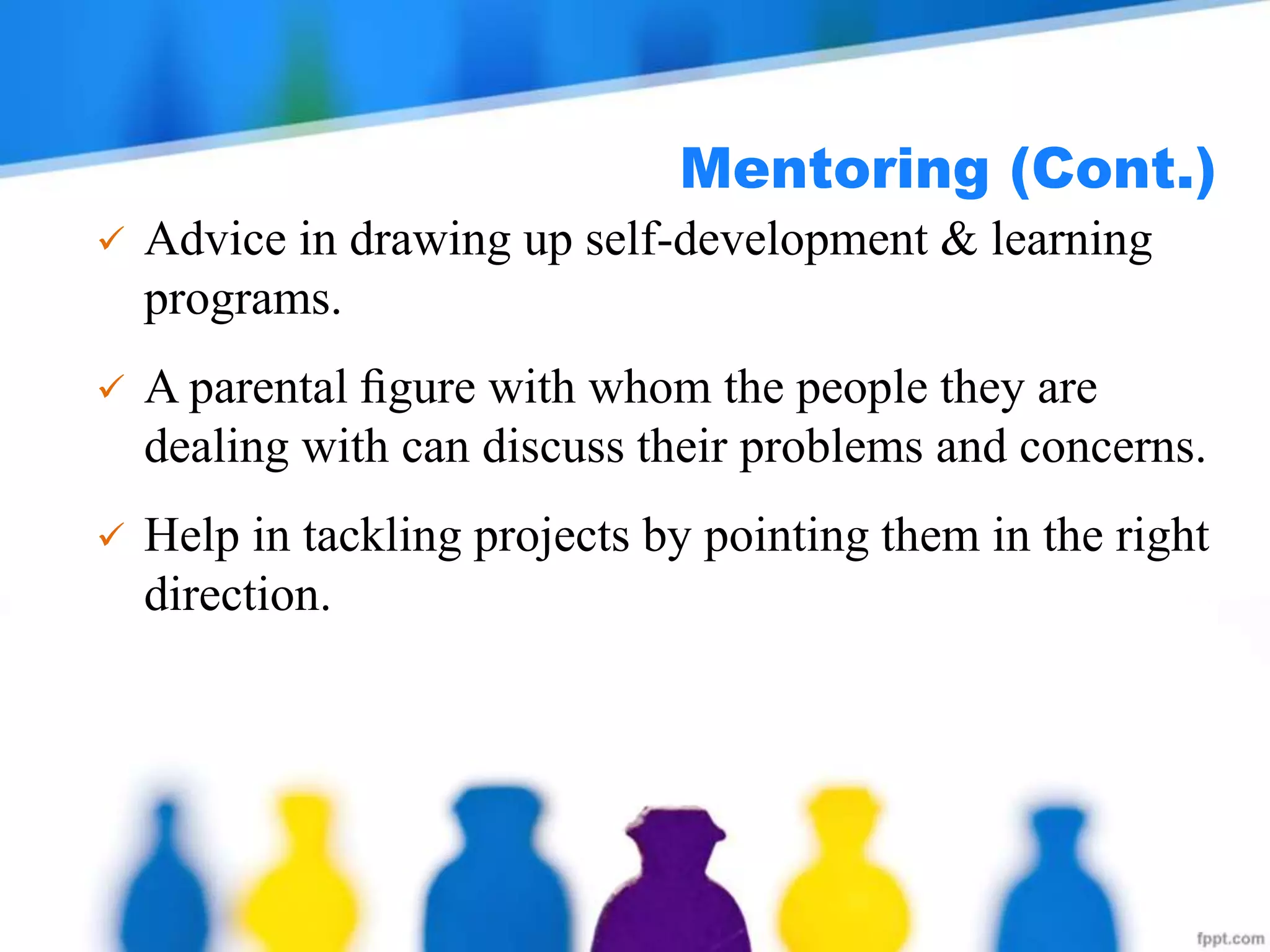 Mentoring (Cont.)

✓ Advice in drawing up self-development & learning programs.

✓ A parental figure with whom the people they are dealing with can discuss their problems and concerns.

✓ Help in tackling projects by pointing them in the right direction.

fppt.com